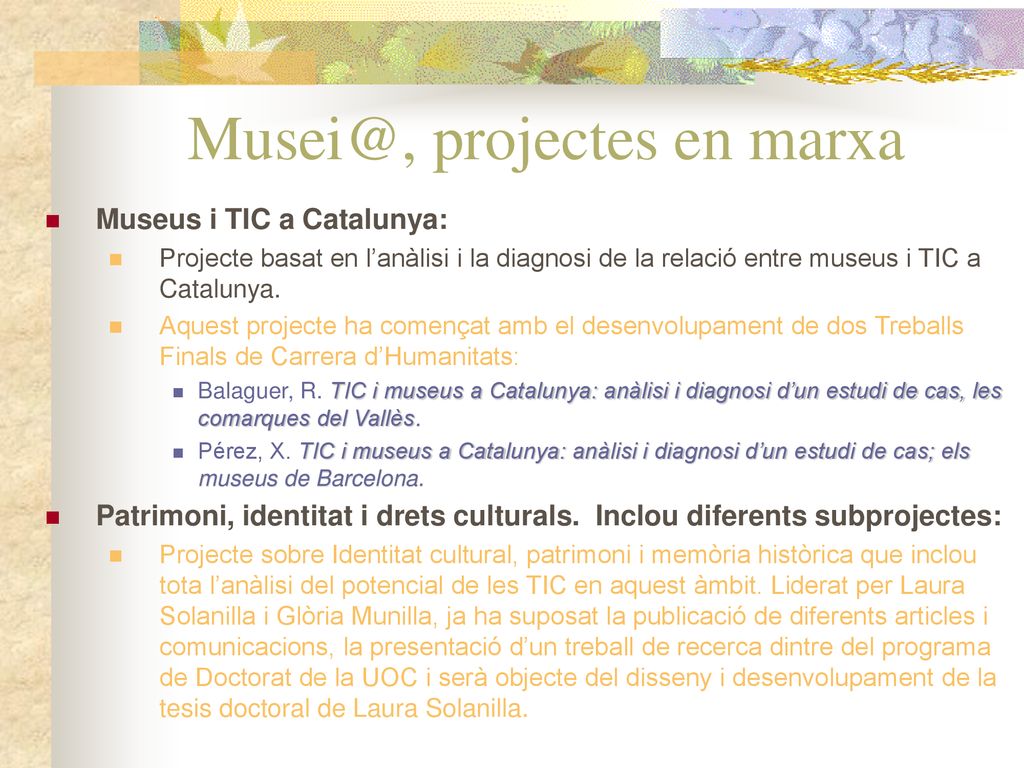 Musei@, projectes en marxa

Museus i TIC a Catalunya:

Projecte basat en l’anàlisi i la diagnosi de la relació entre museus i TIC a Catalunya.

Aquest projecte ha començat amb el desenvolupament de dos Treballs Finals de Carrera d’Humanitats:

Balaguer, R. TIC i museus a Catalunya: anàlisi i diagnosi d’un estudi de cas, les comarques del Vallès.

Pérez, X. TIC i museus a Catalunya: anàlisi i diagnosi d’un estudi de cas; els museus de Barcelona.

Patrimoni, identitat i drets culturals. Inclou diferents subprojectes:

Projecte sobre Identitat cultural, patrimoni i memòria històrica que inclou tota l’anàlisi del potencial de les TIC en aquest àmbit. Liderat per Laura Solanilla i Glòria Munilla, ja ha suposat la publicació de diferents articles i comunicacions, la presentació d’un treball de recerca dintre del programa de Doctorat de la UOC i serà objecte del disseny i desenvolupament de la tesis doctoral de Laura Solanilla.